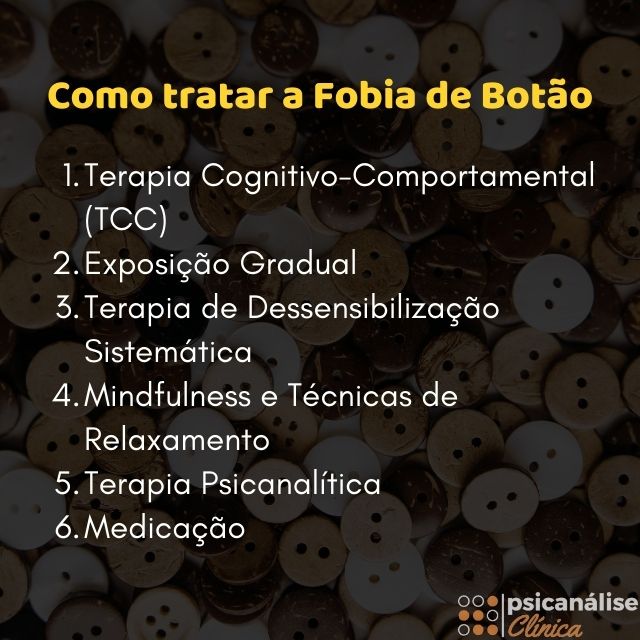 Como tratar a Fobia de Botão

1. Terapia Cognitivo-Comportamental (TCC)
2. Exposição Gradual
3. Terapia de Dessensibilização Sistemática
4. Mindfulness e Técnicas de Relaxamento
5. Terapia Psicanalítica
6. Medicação

psicanálise Clínica